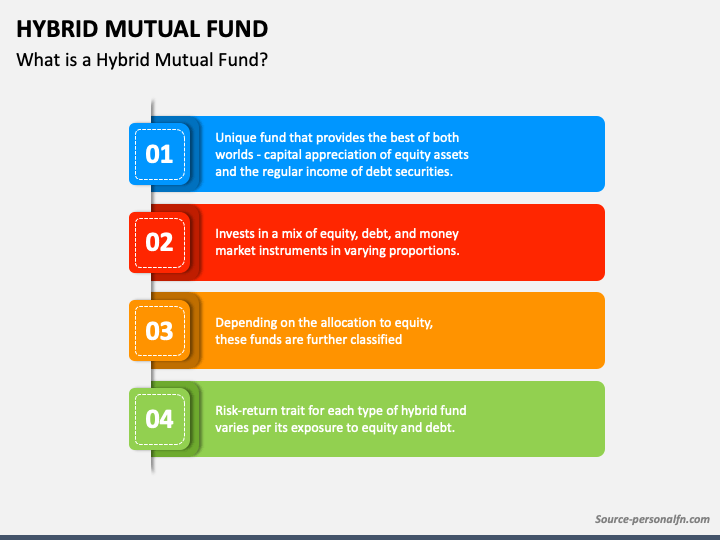 HYBRID MUTUAL FUND

What is a Hybrid Mutual Fund?

01

Unique fund that provides the best of both worlds - capital appreciation of equity assets and the regular income of debt securities.

02

Invests in a mix of equity, debt, and money market instruments in varying proportions.

03

Depending on the allocation to equity, these funds are further classified

04

Risk-return trait for each type of hybrid fund varies per its exposure to equity and debt.

Source-personalfn.com